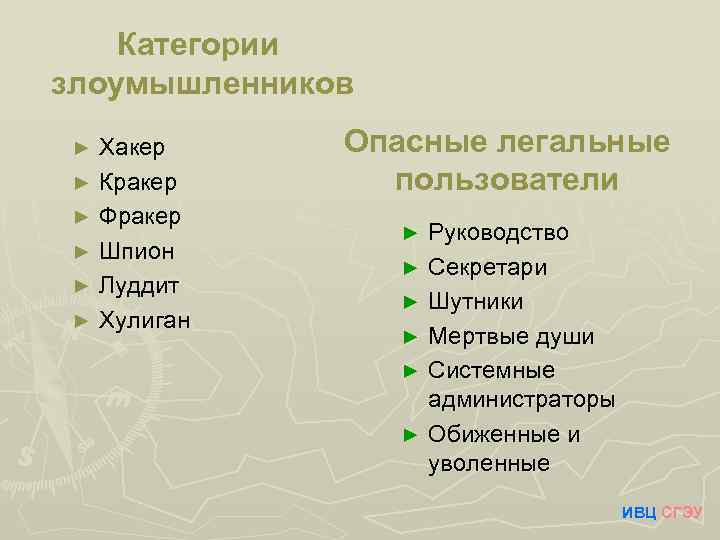 Категории злоумышленников

► Хакер
► Кракер
► Фракер
► Шпион
► Луддит
► Хулиган

Опасные легальные пользователи

► Руководство
► Секретари
► Шутники
► Мертвые души
► Системные администраторы
► Обиженные и уволенные

ИВЦ СГЭУ